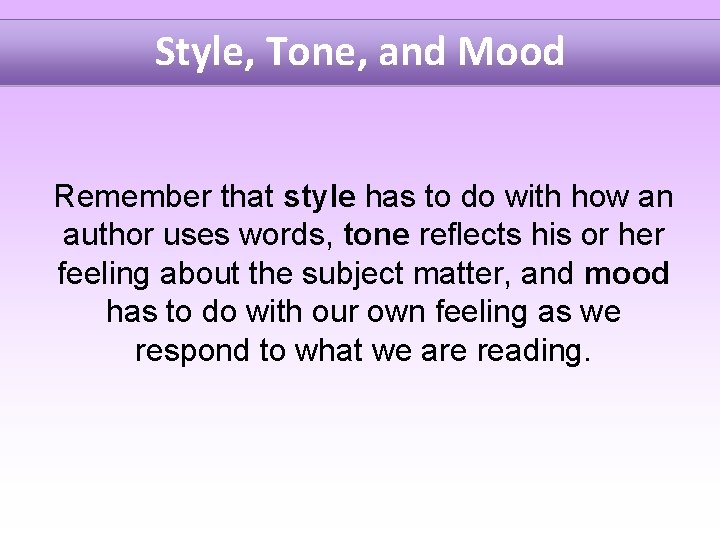 Style, Tone, and Mood

Remember that style has to do with how an author uses words, tone reflects his or her feeling about the subject matter, and mood has to do with our own feeling as we respond to what we are reading.